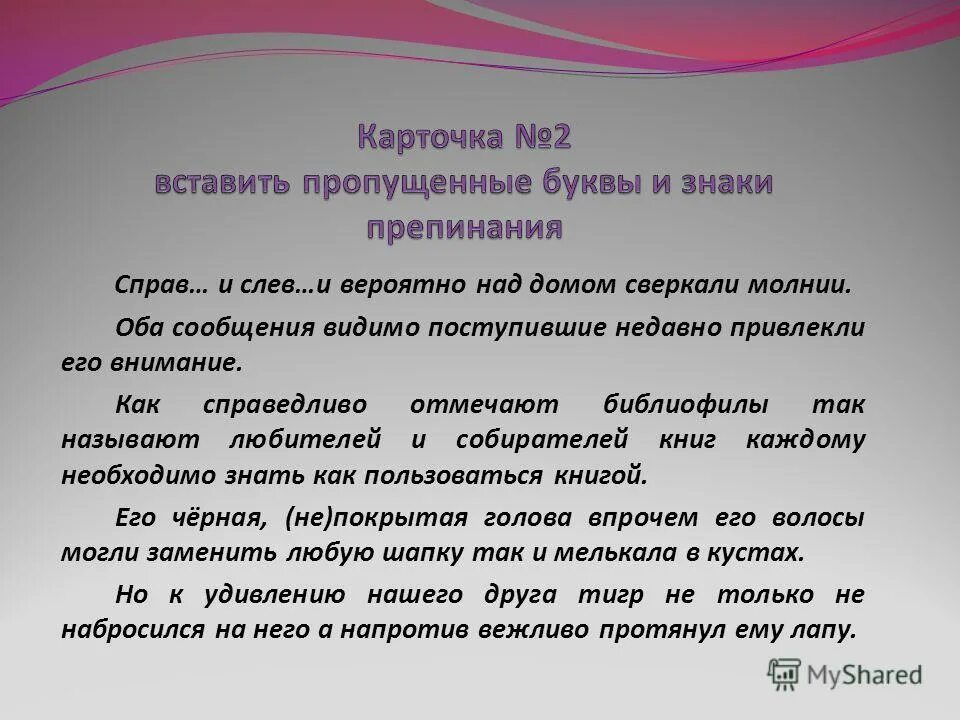 Карточка №2
вставить пропущенные буквы и знаки препинания

Справ… и слев…и вероятно над домом сверкали молнии.

Оба сообщения видимо поступившие недавно привлекли его внимание.

Как справедливо отмечают библиофилы так называют любителей и собирателей книг каждому необходимо знать как пользоваться книгой.

Его чёрная, (не)покрытая голова впрочем его волосы могли заменить любую шапку так и мелькала в кустах.

Но к удивлению нашего друга тигр не только не набросился на него а напротив вежливо протянул ему лапу.

MyShared